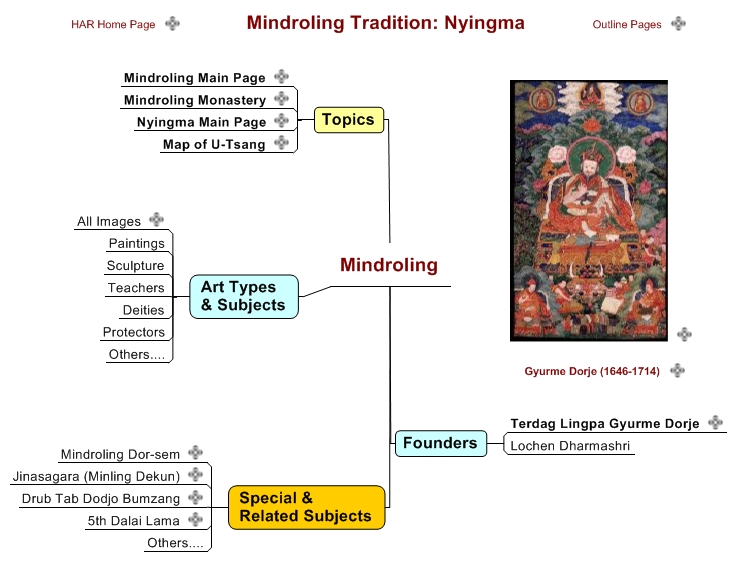 HAR Home Page

Mindroling Tradition: Nyingma

Outline Pages

Mindroling Main Page
Mindroling Monastery
Nyingma Main Page
Map of U-Tsang

Topics

All Images
Paintings
Sculpture
Teachers
Deities
Protectors
Others....

Art Types & Subjects

Mindroling

Gyurme Dorje (1646-1714)

Founders

Terdag Lingpa Gyurme Dorje
Lochen Dharmashri

Mindroling Dor-sem
Jinasagara (Minling Dekun)
Drub Tab Dodjo Bumzang
5th Dalai Lama
Others....

Special & Related Subjects